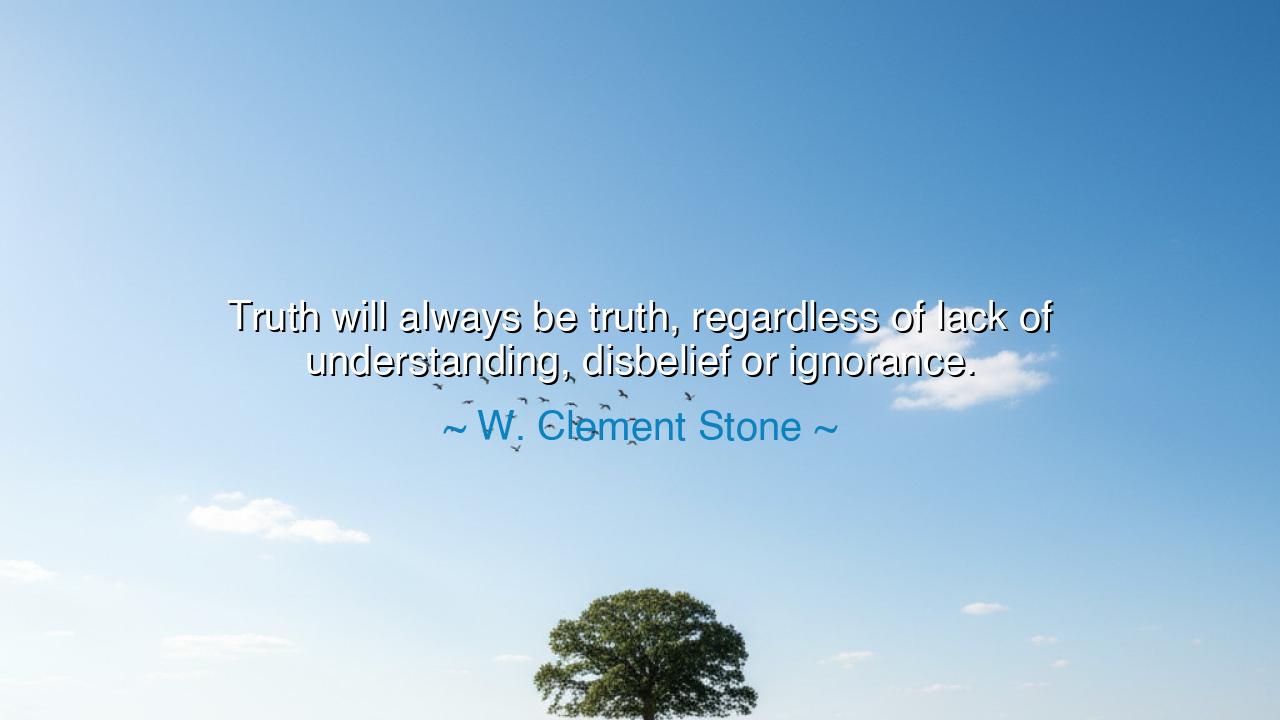 Truth will always be truth, regardless of lack of understanding, disbelief or ignorance.

~ W. Clement Stone ~